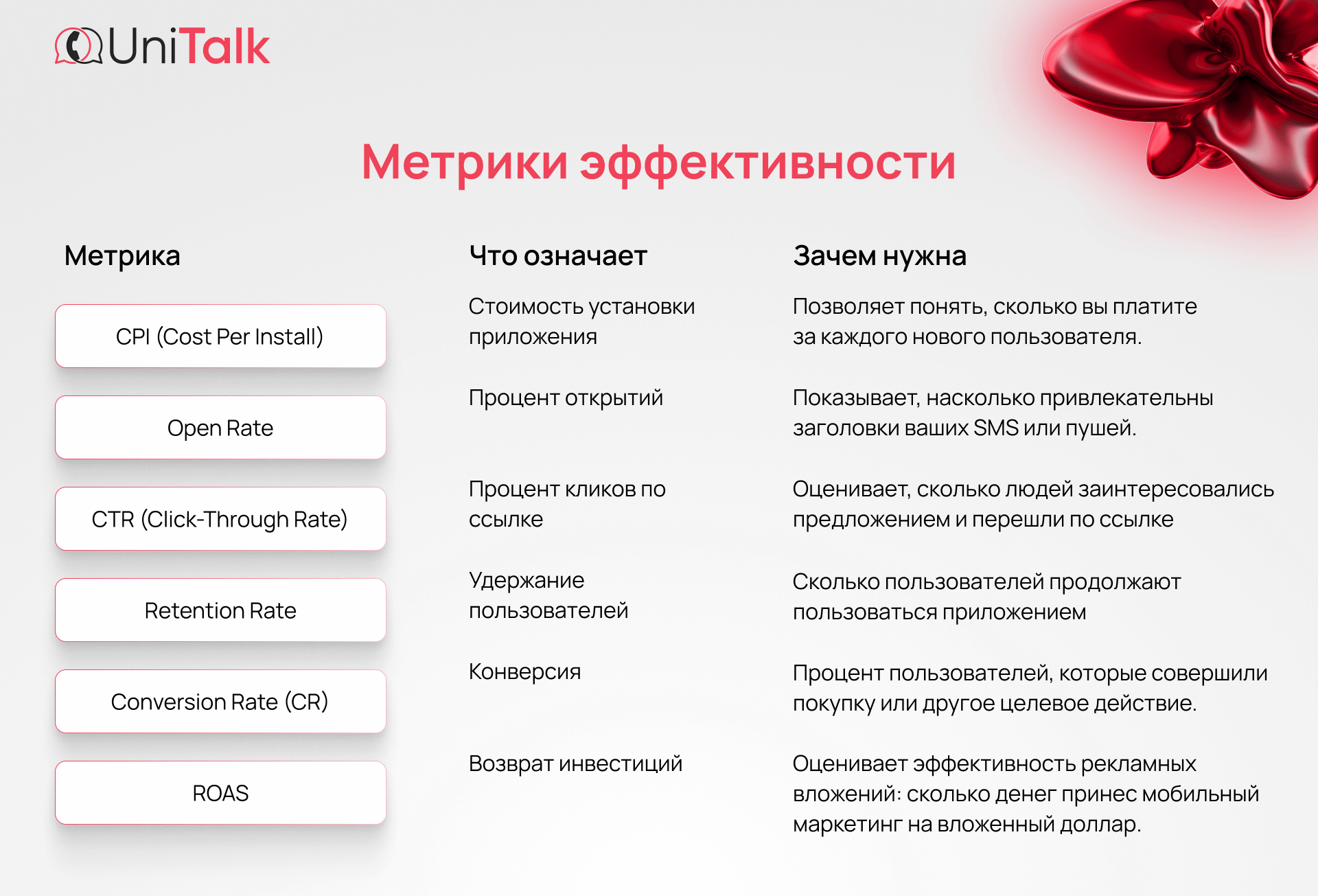 UniTalk

Метрики эффективности

| Метрика | Что означает | Зачем нужна |
|---|---|---|
| CPI (Cost Per Install) | Стоимость установки приложения | Позволяет понять, сколько вы платите за каждого нового пользователя. |
| Open Rate | Процент открытий | Показывает, насколько привлекательны заголовки ваших SMS или пушей. |
| CTR (Click-Through Rate) | Процент кликов по ссылке | Оценивает, сколько людей заинтересовались предложением и перешли по ссылке |
| Retention Rate | Удержание пользователей | Сколько пользователей продолжают пользоваться приложением |
| Conversion Rate (CR) | Конверсия | Процент пользователей, которые совершили покупку или другое целевое действие. |
| ROAS | Возврат инвестиций | Оценивает эффективность рекламных вложений: сколько денег принес мобильный маркетинг на вложенный доллар. |